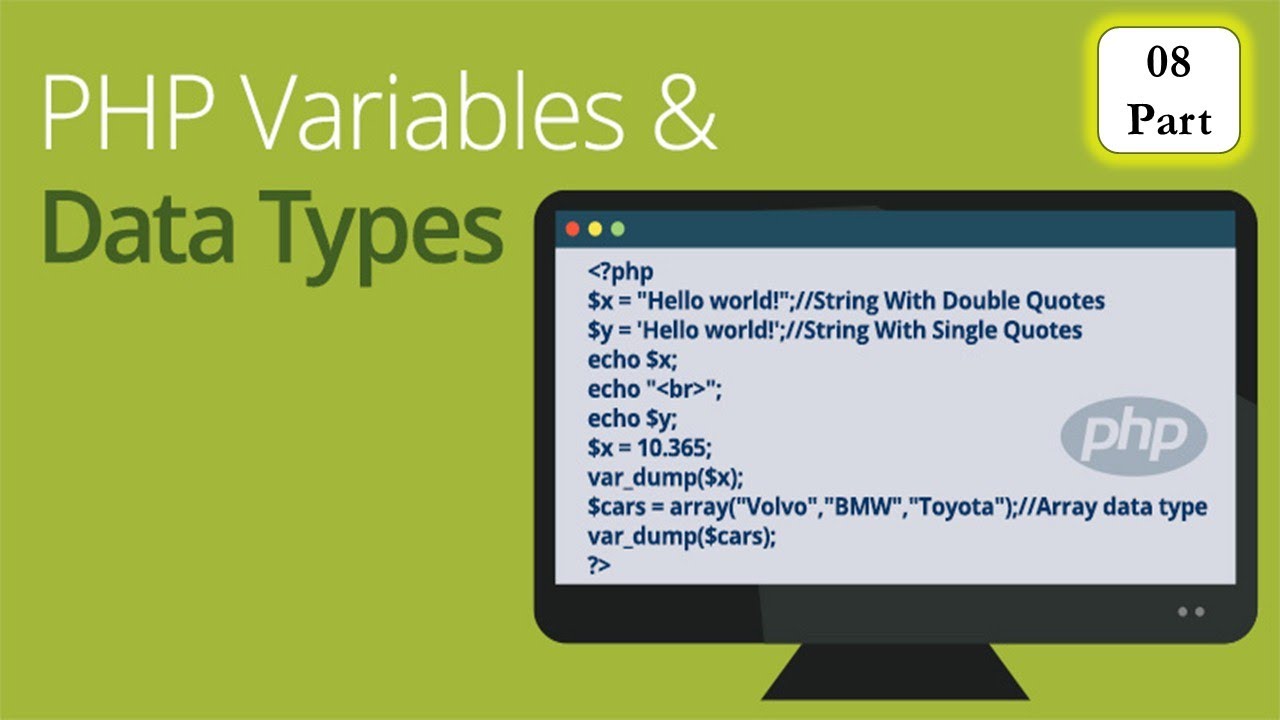 PHP Variables &
Data Types

08
Part

<?php
$x = "Hello world!";//String With Double Quotes
$y = 'Hello world!';//String With Single Quotes
echo $x;
echo "<br>";
echo $y;
$x = 10.365;
var_dump($x);
$cars = array("Volvo","BMW","Toyota");//Array data type
var_dump($cars);
?>

php